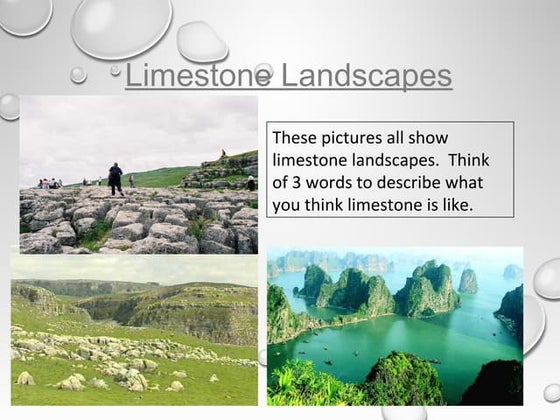 Limestone Landscapes

These pictures all show limestone landscapes. Think of 3 words to describe what you think limestone is like.